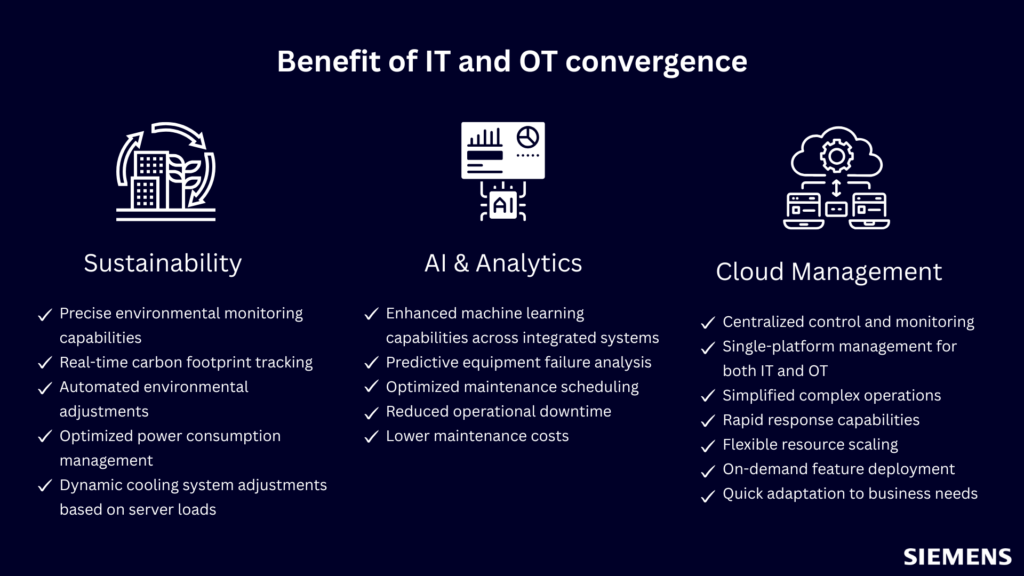 Benefit of IT and OT convergence

AI

Sustainability

✓ Precise environmental monitoring capabilities
✓ Real-time carbon footprint tracking
✓ Automated environmental adjustments
✓ Optimized power consumption management
✓ Dynamic cooling system adjustments based on server loads

AI & Analytics

✓ Enhanced machine learning capabilities across integrated systems
✓ Predictive equipment failure analysis
✓ Optimized maintenance scheduling
✓ Reduced operational downtime
✓ Lower maintenance costs

Cloud Management

✓ Centralized control and monitoring
✓ Single-platform management for both IT and OT
✓ Simplified complex operations
✓ Rapid response capabilities
✓ Flexible resource scaling
✓ On-demand feature deployment
✓ Quick adaptation to business needs

SIEMENS